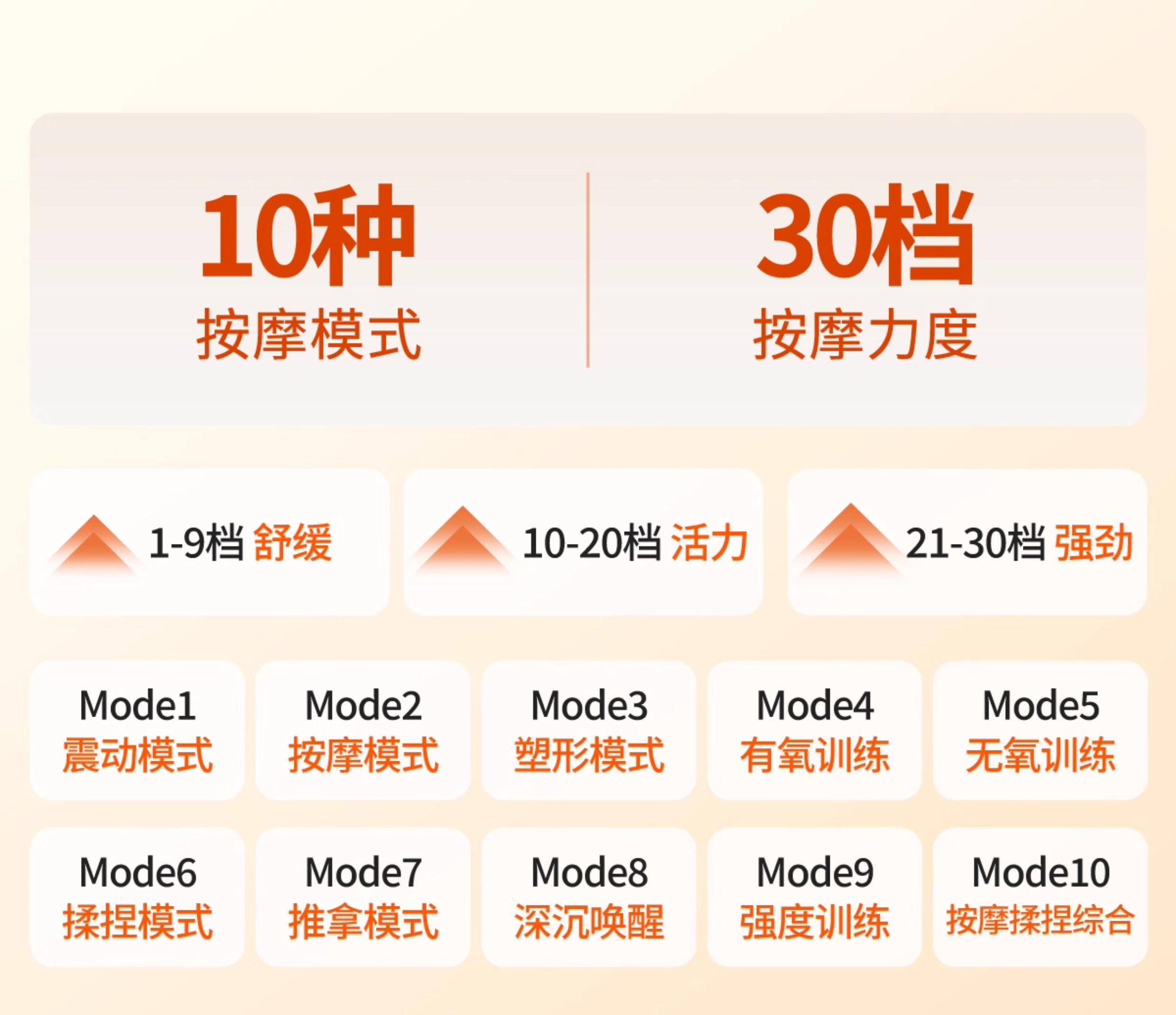 10种
按摩模式

30档
按摩力度

1-9档 舒缓

10-20档 活力

21-30档 强劲

Mode1
震动模式

Mode2
按摩模式

Mode3
塑形模式

Mode4
有氧训练

Mode5
无氧训练

Mode6
揉捏模式

Mode7
推拿模式

Mode8
深沉唤醒

Mode9
强度训练

Mode10
按摩揉捏综合